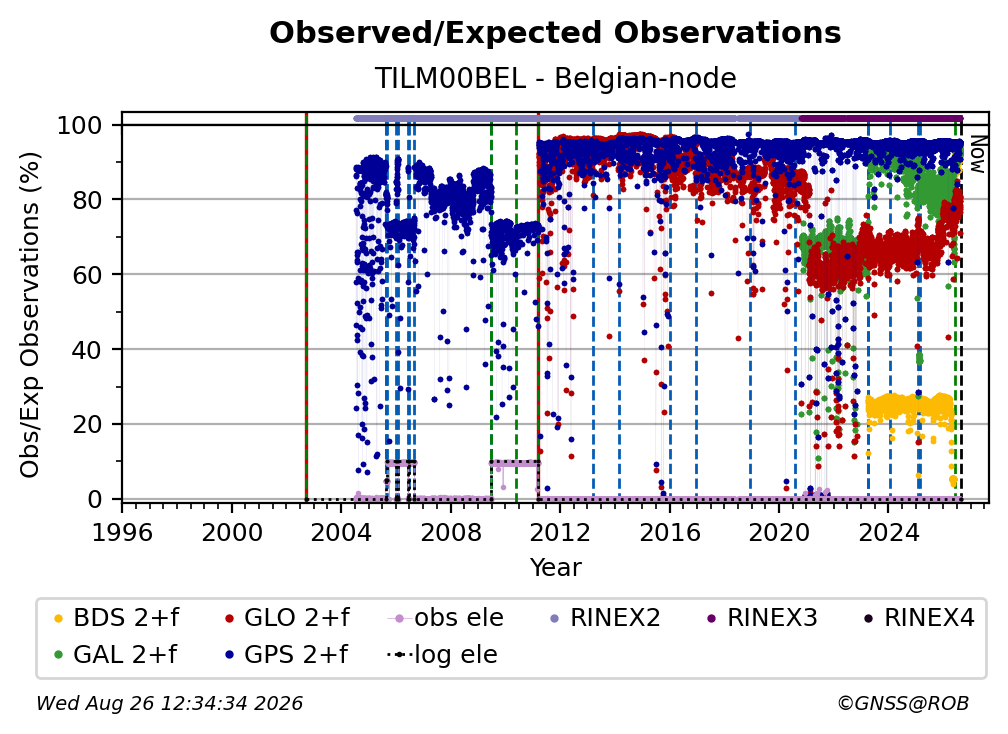 Observed/Expected Observations
TILM00BEL - Belgian-node

Obs/Exp Observations (%)
100
80
60
40
20
0

Now

1996 2000 2004 2008 2012 2016 2020 2024
Year

BDS 2+f
GLO 2+f
obs ele
RINEX2
RINEX3
RINEX4
GAL 2+f
GPS 2+f
log ele

Wed Aug 26 12:34:34 2026
©GNSS@ROB